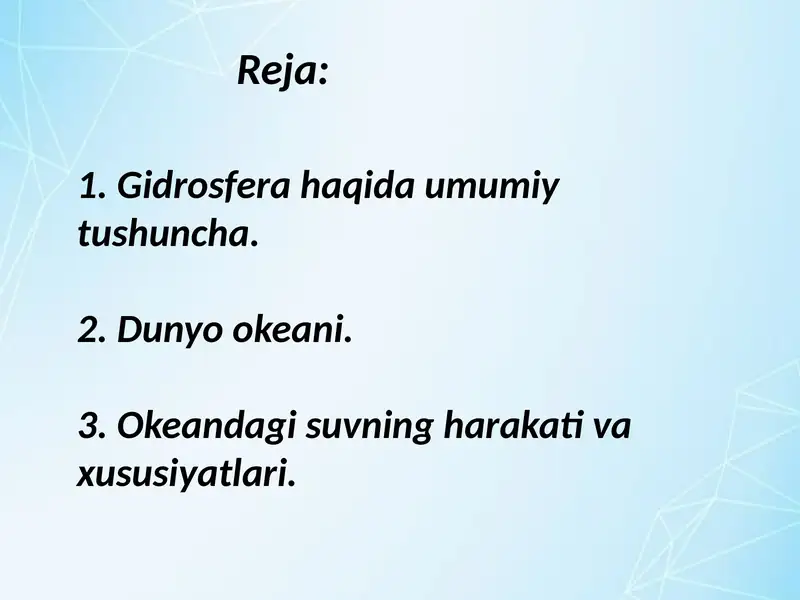 Reja:

1. Gidrosfera haqida umumiy tushuncha.

2. Dunyo okeani.

3. Okeandagi suvning harakati va xususiyatlari.